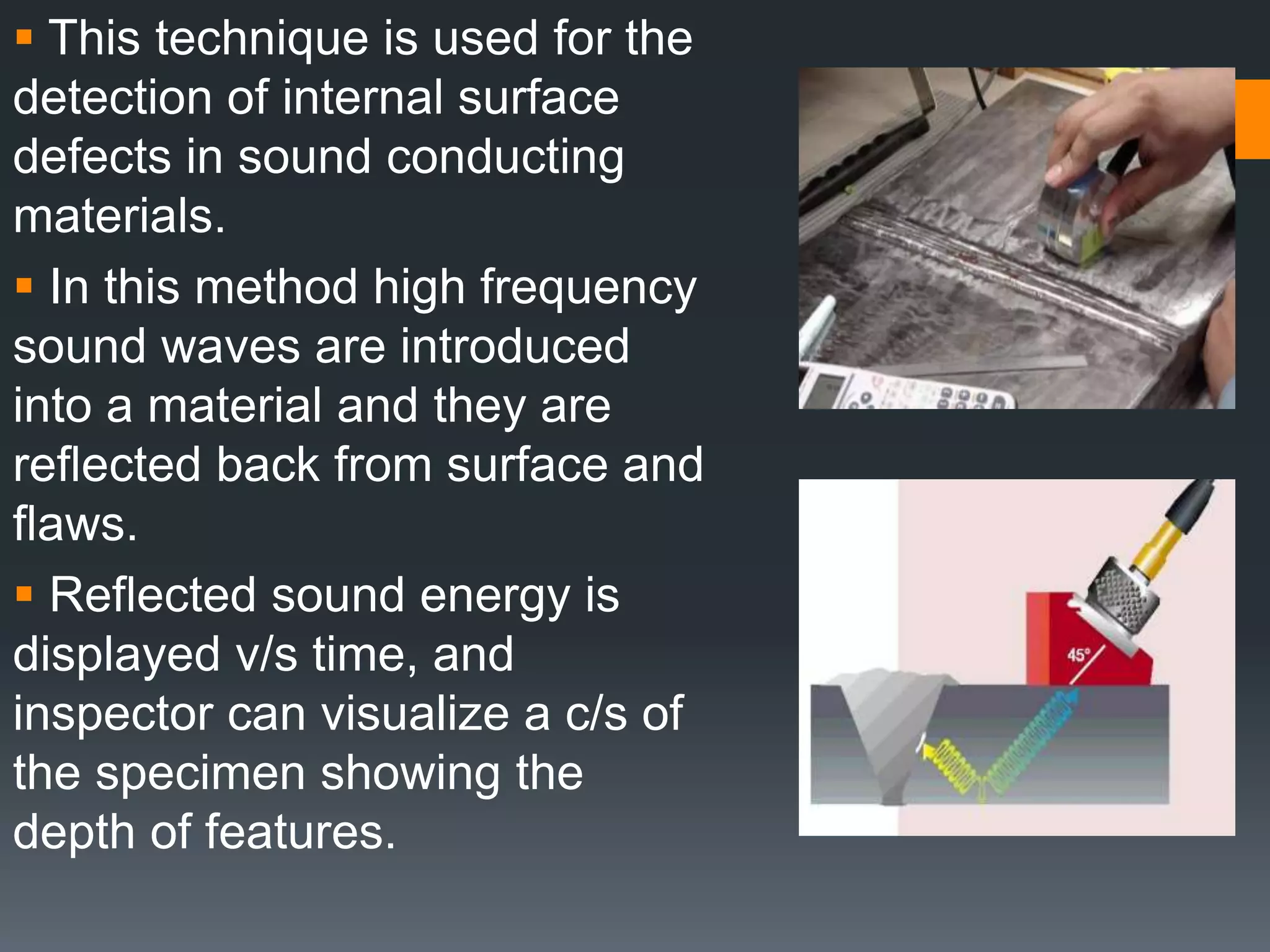 ▪ This technique is used for the detection of internal surface defects in sound conducting materials.

▪ In this method high frequency sound waves are introduced into a material and they are reflected back from surface and flaws.

▪ Reflected sound energy is displayed v/s time, and inspector can visualize a c/s of the specimen showing the depth of features.

45°